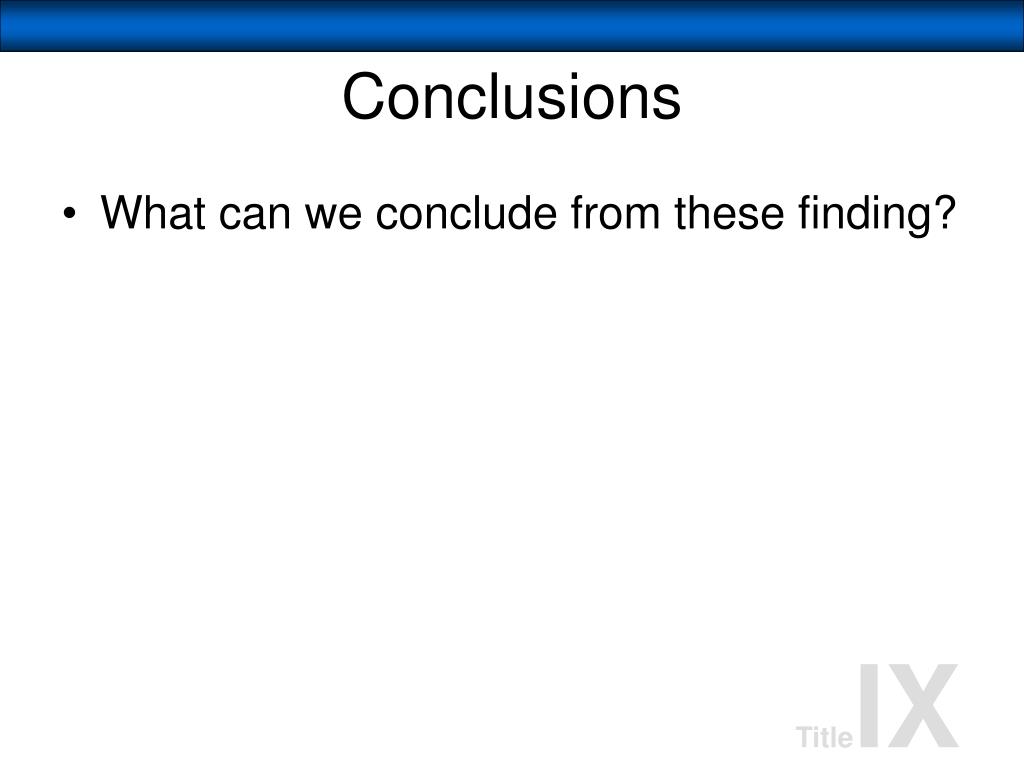 Conclusions

• What can we conclude from these finding?

Title IX